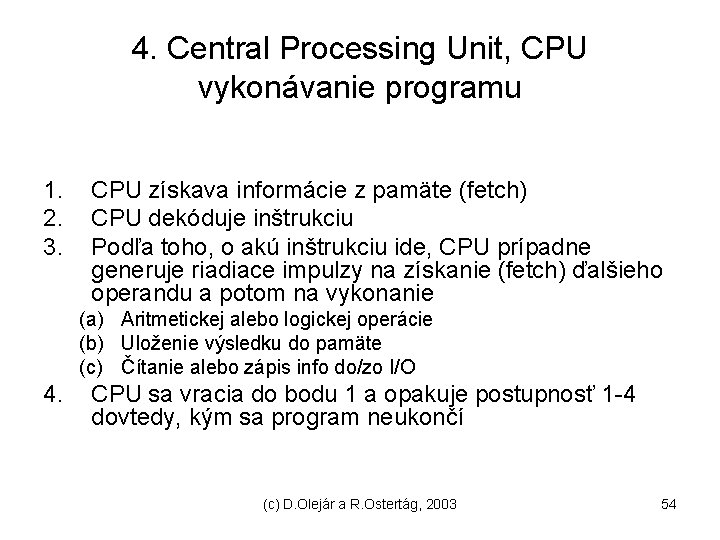 4. Central Processing Unit, CPU vykonávanie programu

1. CPU získava informácie z pamäte (fetch)
2. CPU dekóduje inštrukciu
3. Podľa toho, o akú inštrukciu ide, CPU prípadne generuje riadiace impulzy na získanie (fetch) ďalšieho operandu a potom na vykonanie
(a) Aritmetickej alebo logickej operácie
(b) Uloženie výsledku do pamäte
(c) Čítanie alebo zápis info do/zo I/O
4. CPU sa vracia do bodu 1 a opakuje postupnosť 1-4 dovtedy, kým sa program neukončí

(c) D.Olejár a R.Ostertág, 2003

54